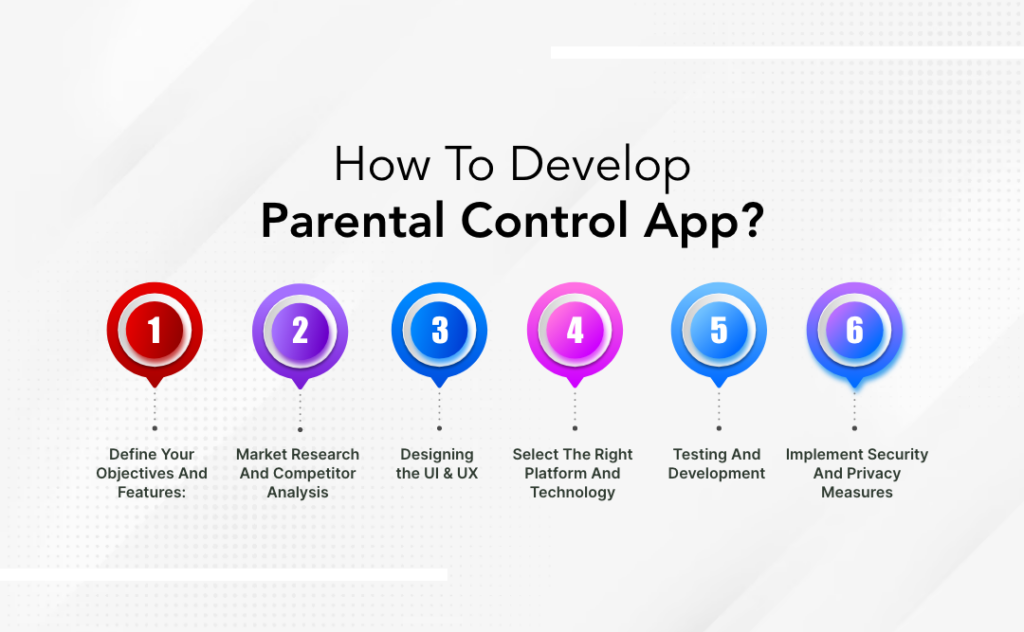 How To Develop
Parental Control App?

1
Define Your Objectives And Features:

2
Market Research And Competitor Analysis

3
Designing the UI & UX

4
Select The Right Platform And Technology

5
Testing And Development

6
Implement Security And Privacy Measures